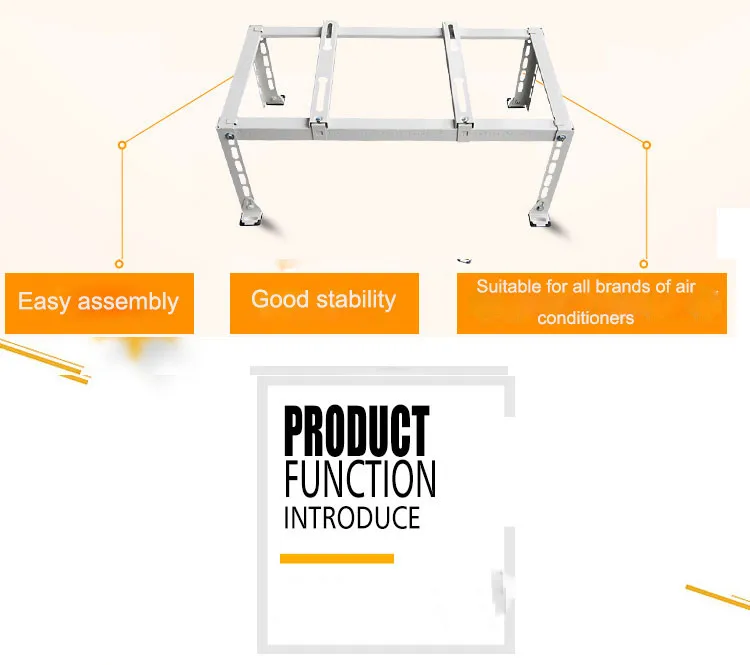 Easy assembly

Good stability

Suitable for all brands of air conditioners

PRODUCT
FUNCTION
INTRODUCE